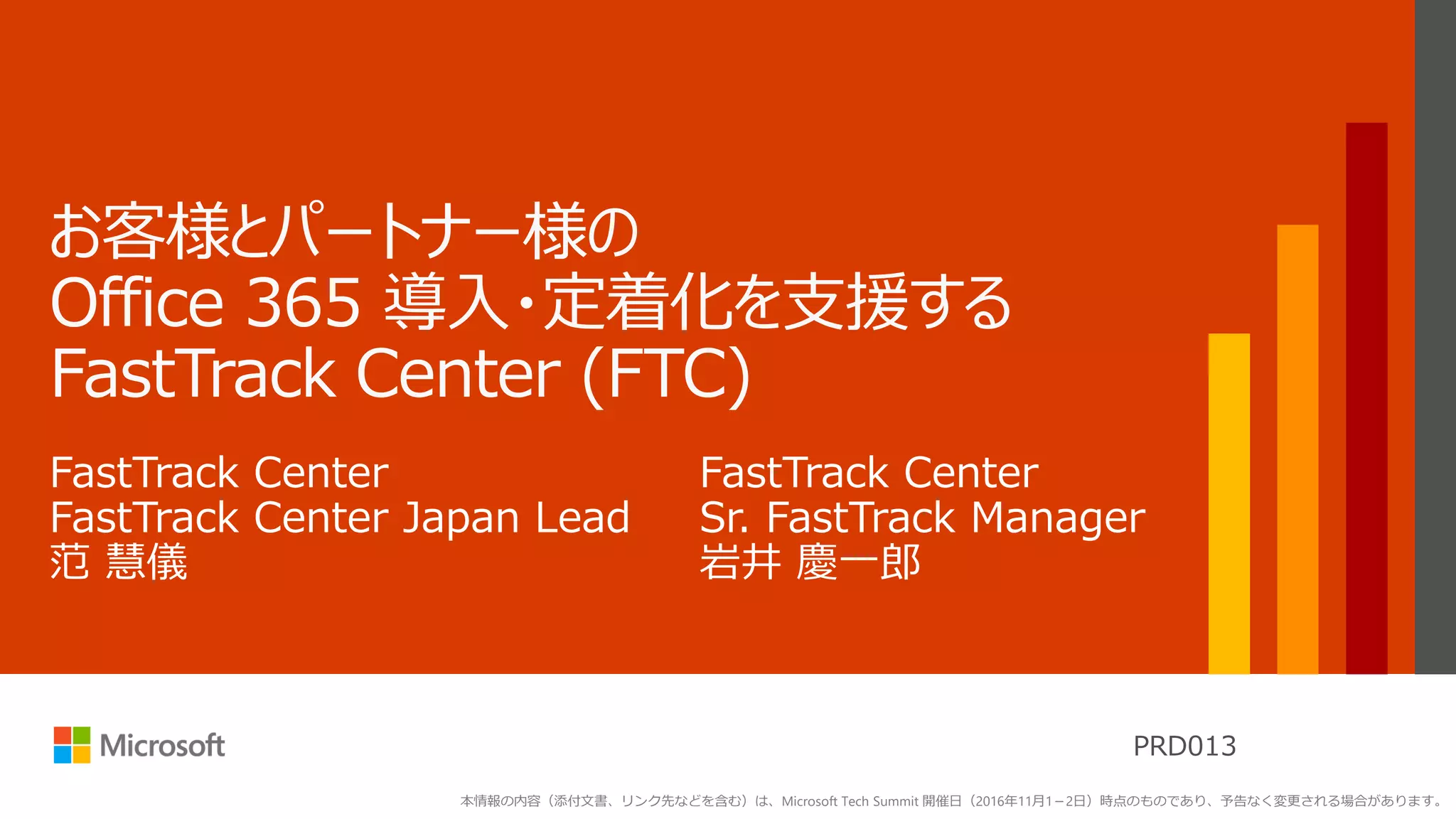 お客様とパートナー様の
Office 365 導入・定着化を支援する
FastTrack Center (FTC)

FastTrack Center
FastTrack Center Japan Lead
范 慧儀

FastTrack Center
Sr. FastTrack Manager
岩井 慶一郎

Microsoft

PRD013

本情報の内容（添付文書、リンク先などを含む）は、Microsoft Tech Summit 開催日（2016年11月1－2日）時点のものであり、予告なく変更される場合があります。